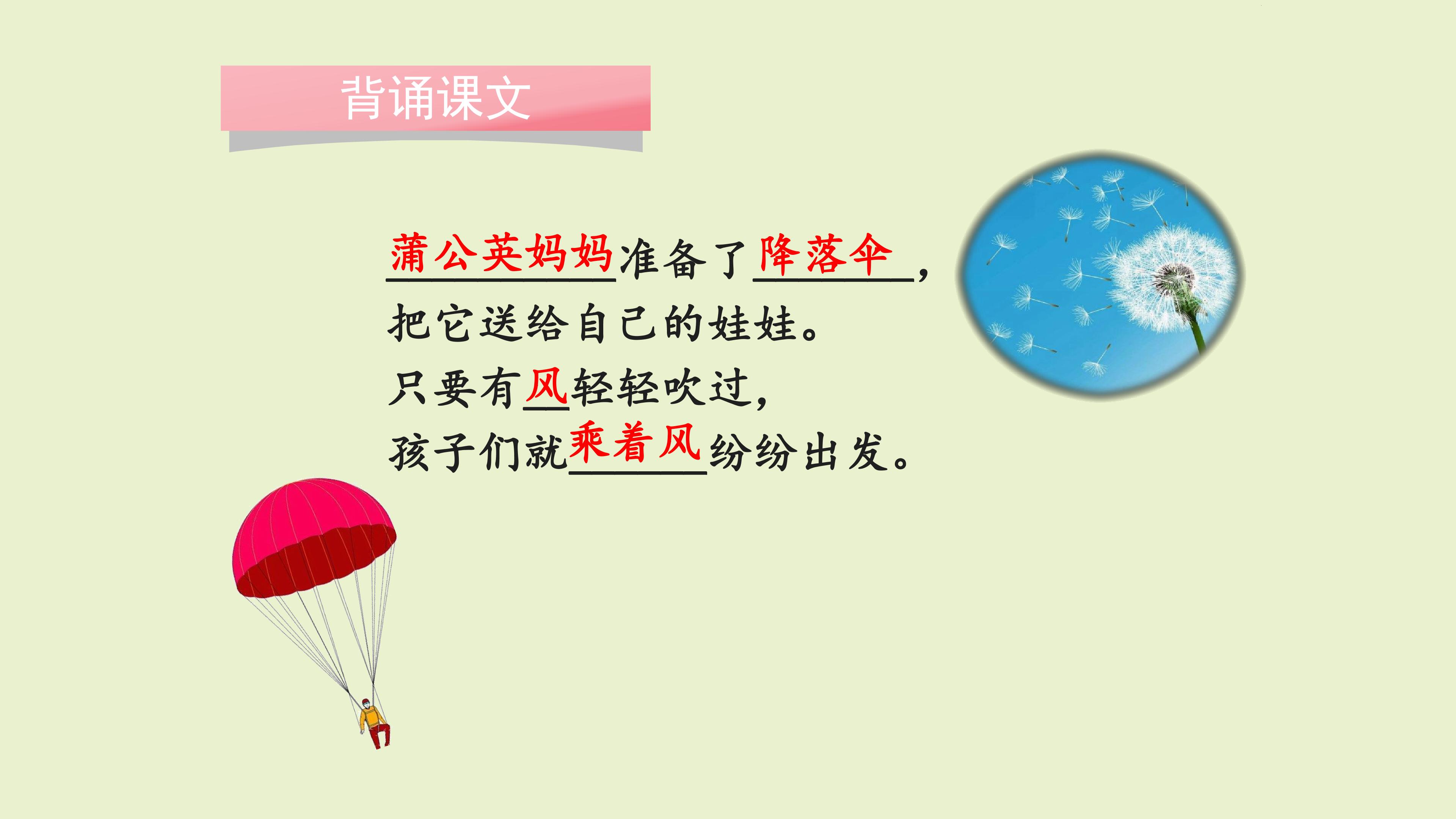 背诵课文

蒲公英妈妈准备了降落伞，
把它送给自己的娃娃。
只要有风轻轻吹过，
孩子们就乘着风纷纷出发。